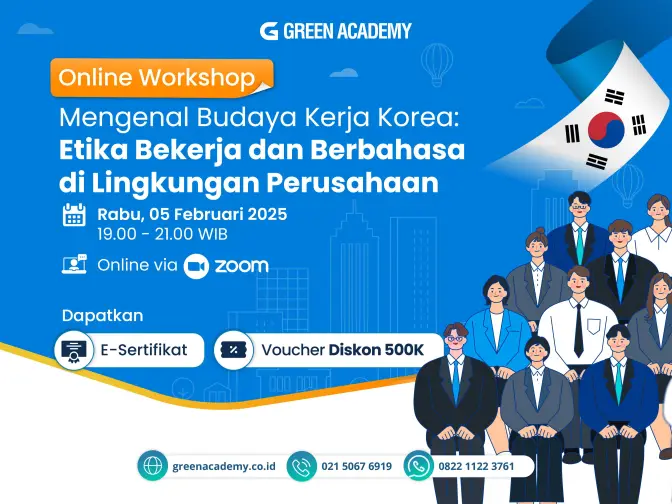 GREEN ACADEMY

Online Workshop

Mengenal Budaya Kerja Korea:
Etika Bekerja dan Berbahasa di Lingkungan Perusahaan

Rabu, 05 Februari 2025
19.00 - 21.00 WIB

Online via zoom

Dapatkan

E-Sertifikat

Voucher Diskon 500K

greenacademy.co.id

021 5067 6919

0822 1122 3761